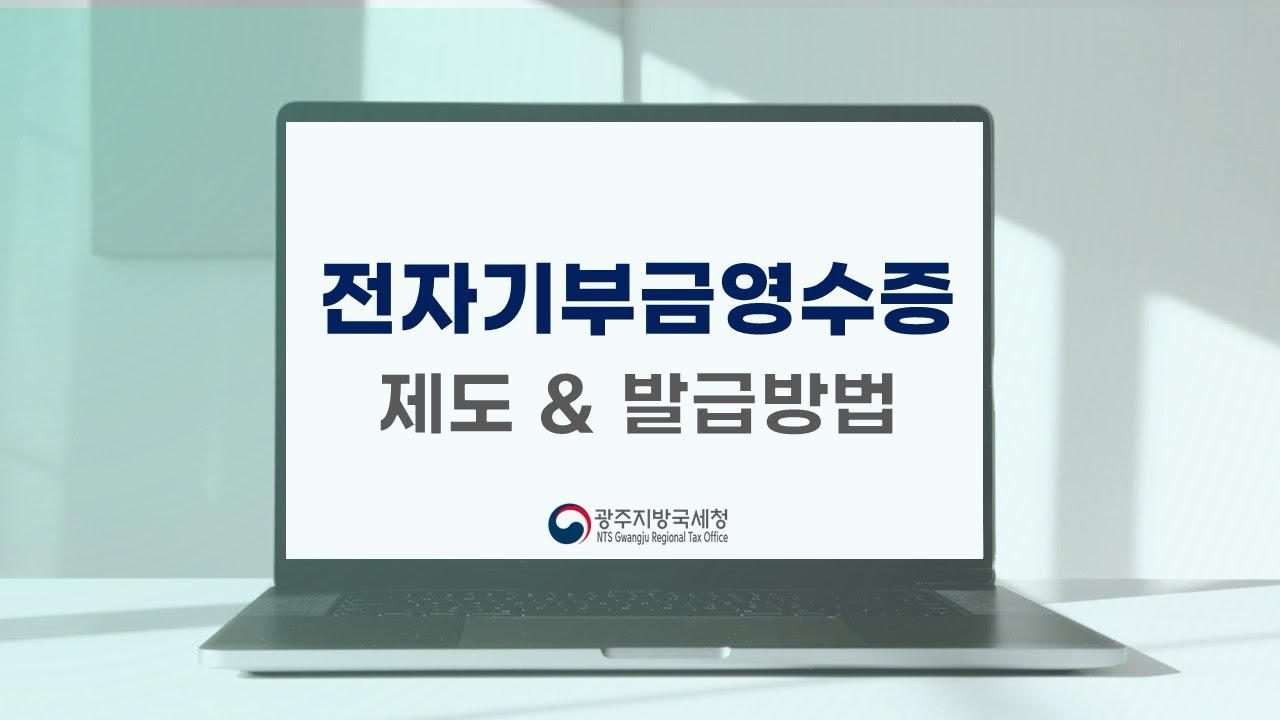 전자기부금영수증
제도 & 발급방법

광주지방국세청
NTS Gwangju Regional Tax Office